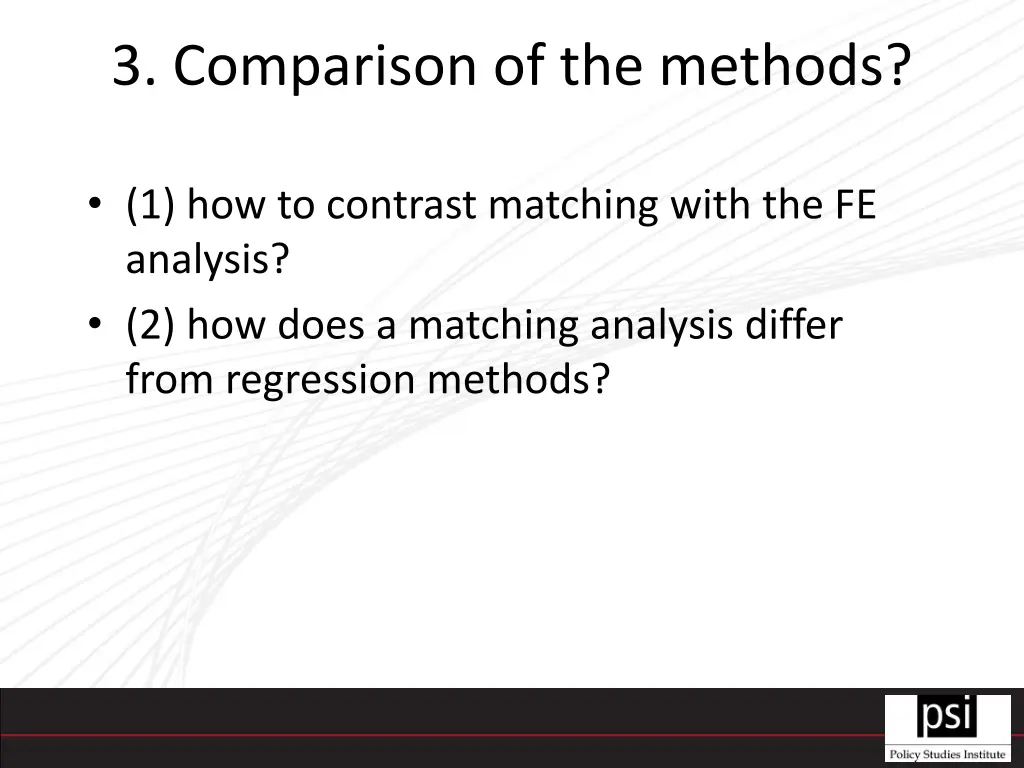 3. Comparison of the methods?

• (1) how to contrast matching with the FE analysis?
• (2) how does a matching analysis differ from regression methods?

psi
Policy Studies Institute